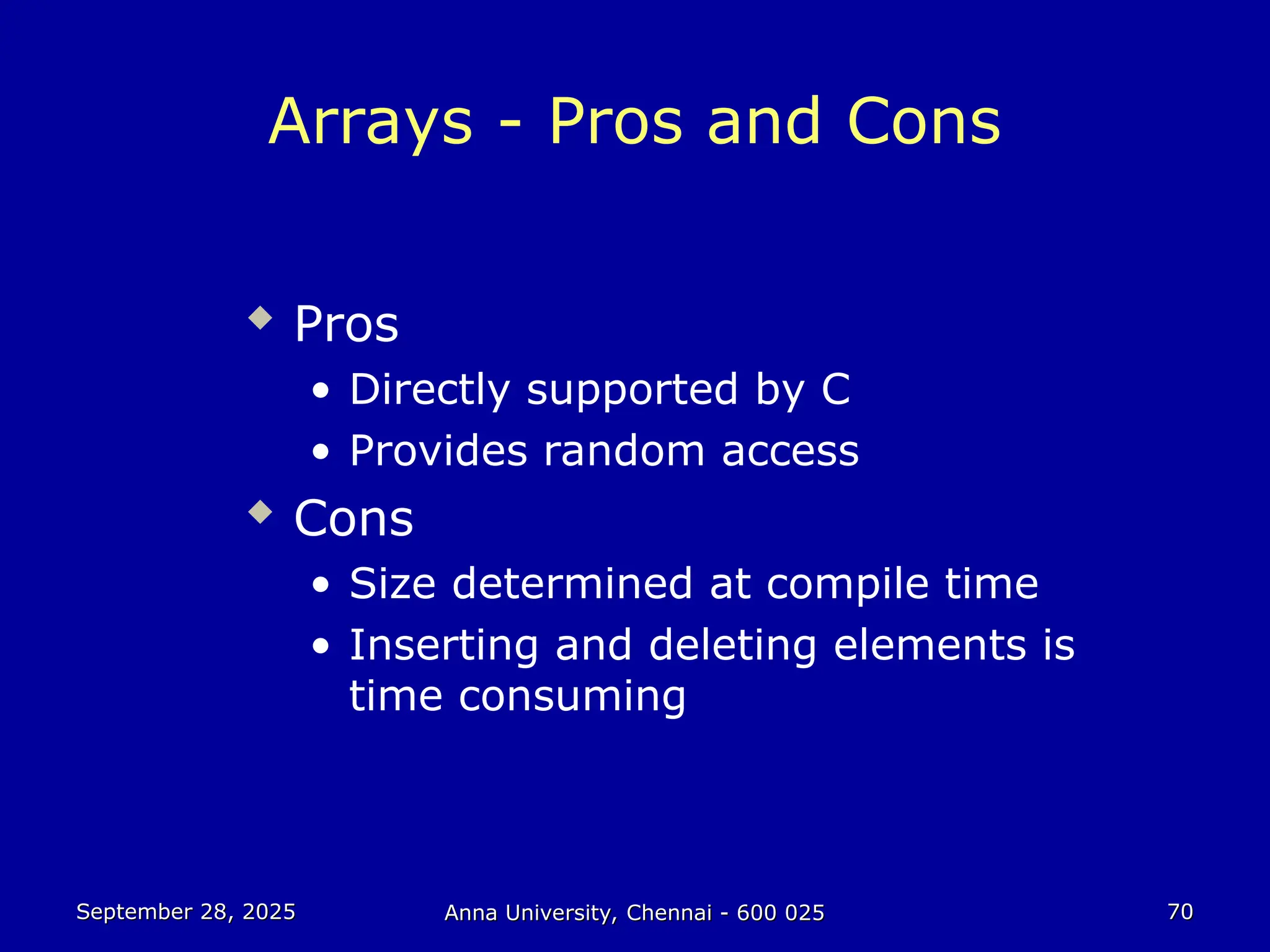 Arrays - Pros and Cons

◆ Pros
• Directly supported by C
• Provides random access
◆ Cons
• Size determined at compile time
• Inserting and deleting elements is time consuming

September 28, 2025
Anna University, Chennai - 600 025
70